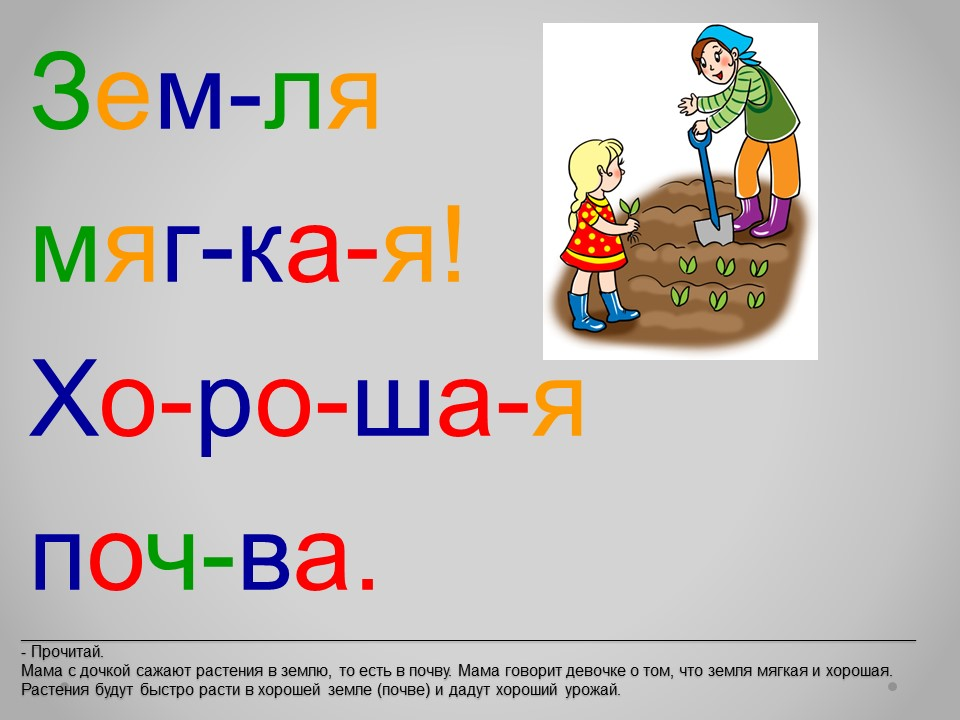 Зем-ля
мяг-ка-я!
Хо-ро-ша-я
поч-ва.

- Прочитай.
Мама с дочкой сажают растения в землю, то есть в почву. Мама говорит девочке о том, что земля мягкая и хорошая. Растения будут быстро расти в хорошей земле (почве) и дадут хороший урожай.